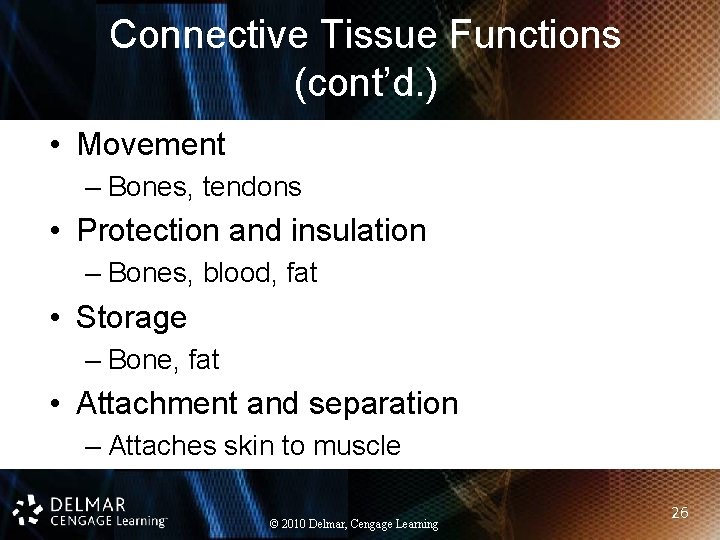 Connective Tissue Functions (cont'd.)

• Movement
– Bones, tendons
• Protection and insulation
– Bones, blood, fat
• Storage
– Bone, fat
• Attachment and separation
– Attaches skin to muscle

DELMAR CENGAGE Learning™

© 2010 Delmar, Cengage Learning

26